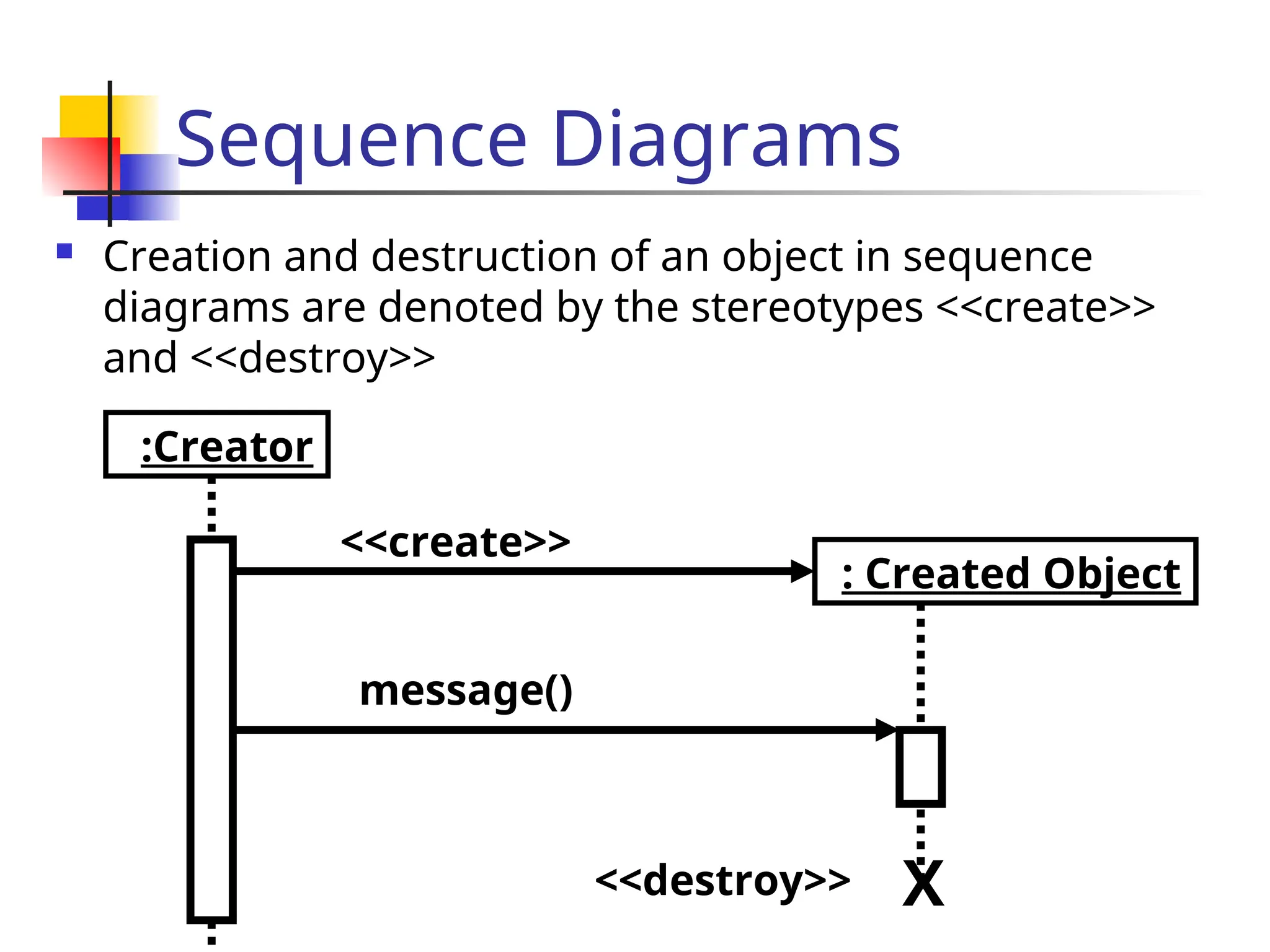 Sequence Diagrams

Creation and destruction of an object in sequence diagrams are denoted by the stereotypes <<create>> and <<destroy>>

:Creator

<<create>>

: Created Object

message()

<<destroy>>

X